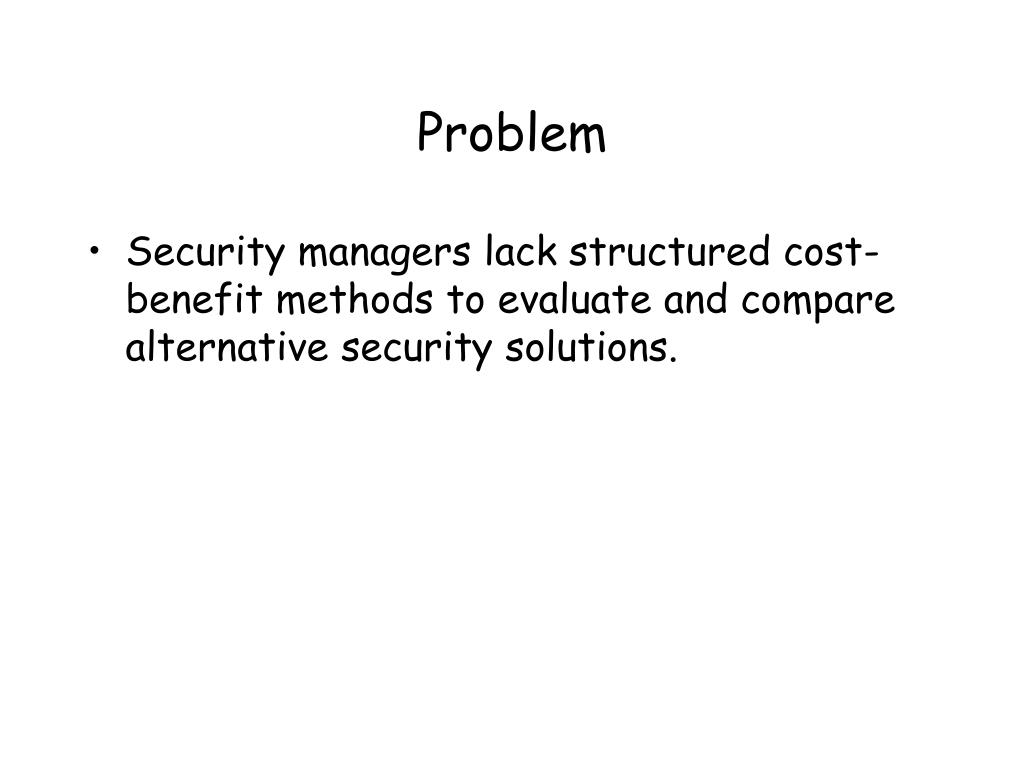 Problem

• Security managers lack structured cost-benefit methods to evaluate and compare alternative security solutions.